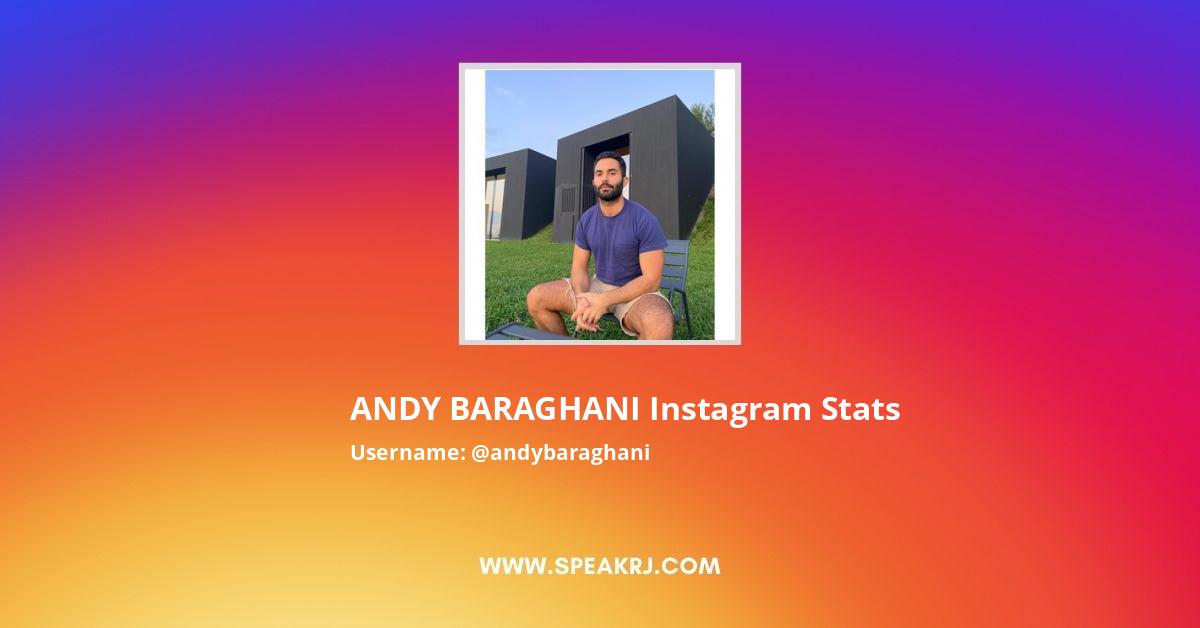 ANDY BARAGHANI Instagram Stats

Username: @andybaraghani

WWW.SPEAKRJ.COM